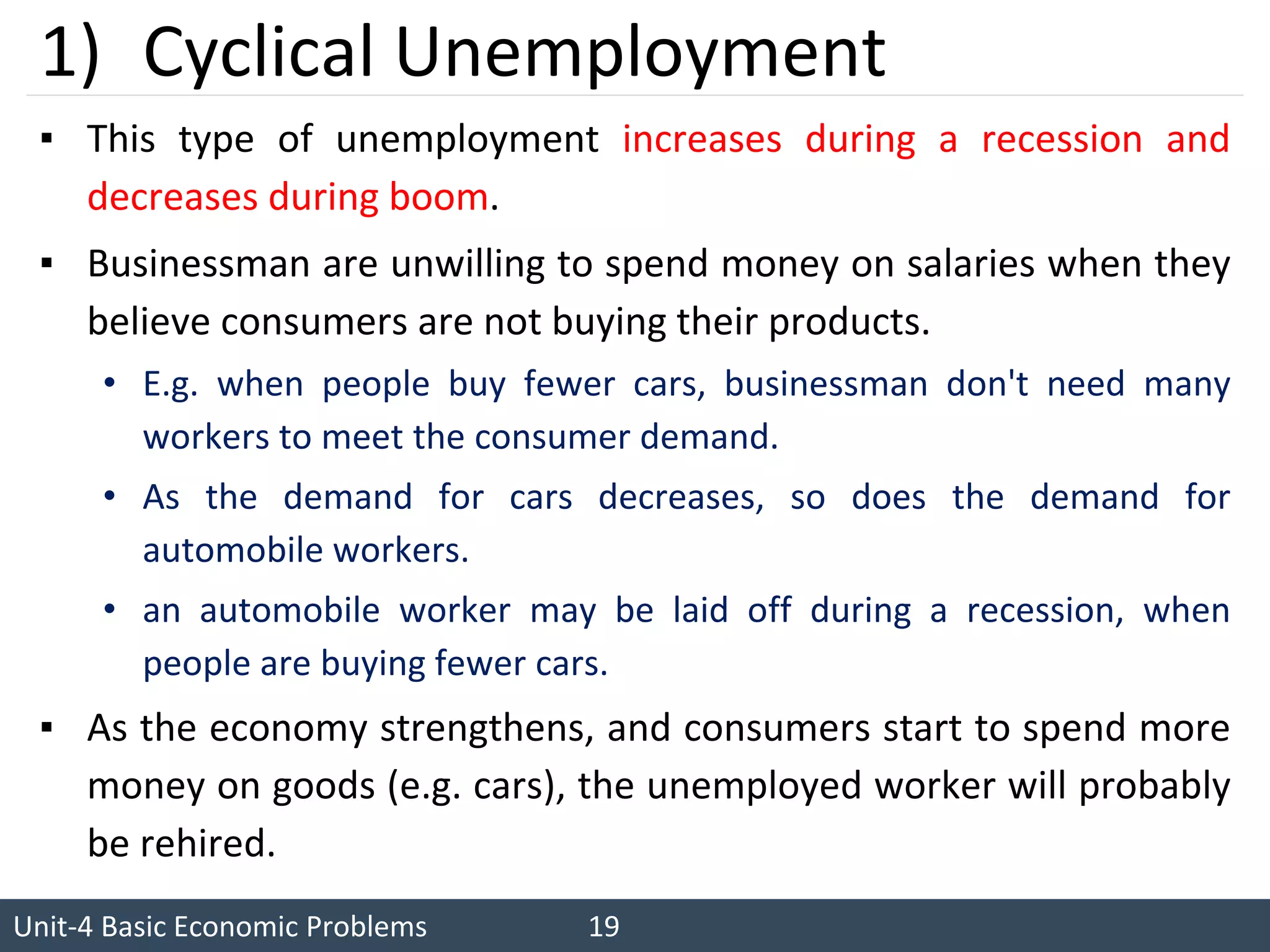 1) Cyclical Unemployment

▪ This type of unemployment increases during a recession and decreases during boom.

▪ Businessman are unwilling to spend money on salaries when they believe consumers are not buying their products.

• E.g. when people buy fewer cars, businessman don't need many workers to meet the consumer demand.

• As the demand for cars decreases, so does the demand for automobile workers.

• an automobile worker may be laid off during a recession, when people are buying fewer cars.

▪ As the economy strengthens, and consumers start to spend more money on goods (e.g. cars), the unemployed worker will probably be rehired.

Unit-4 Basic Economic Problems 19